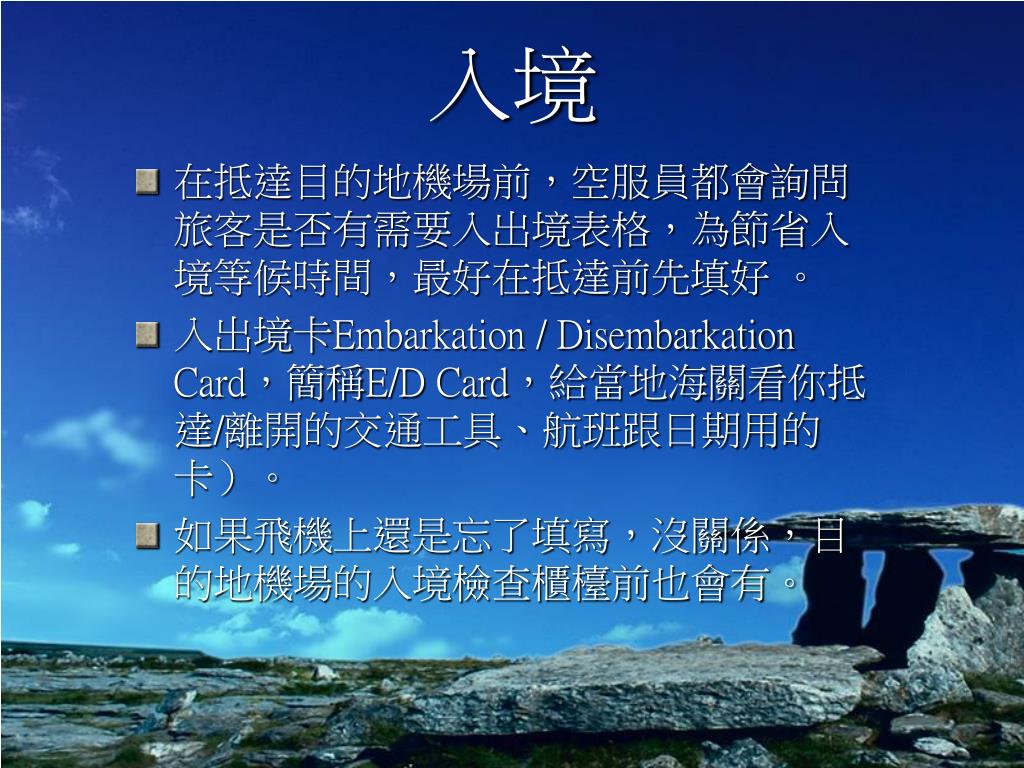 入境

在抵達目的地機場前，空服員都會詢問旅客是否有需要入出境表格，為節省入境等候時間，最好在抵達前先填好 。

入出境卡Embarkation / Disembarkation Card，簡稱E/D Card，給當地海關看你抵達/離開的交通工具、航班跟日期用的卡）。

如果飛機上還是忘了填寫，沒關係，目的地機場的入境檢查櫃檯前也會有。